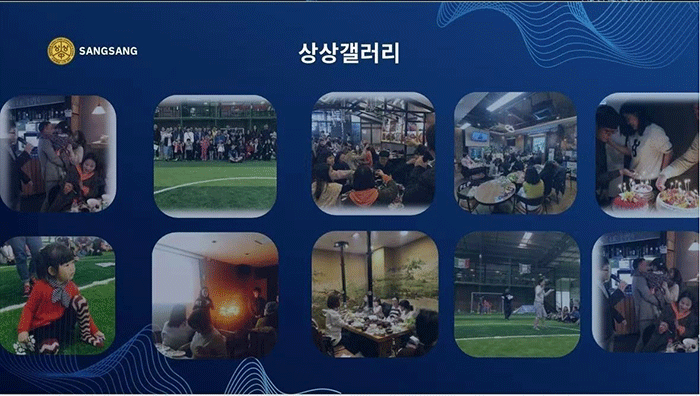 SANGSANG

상상갤러리